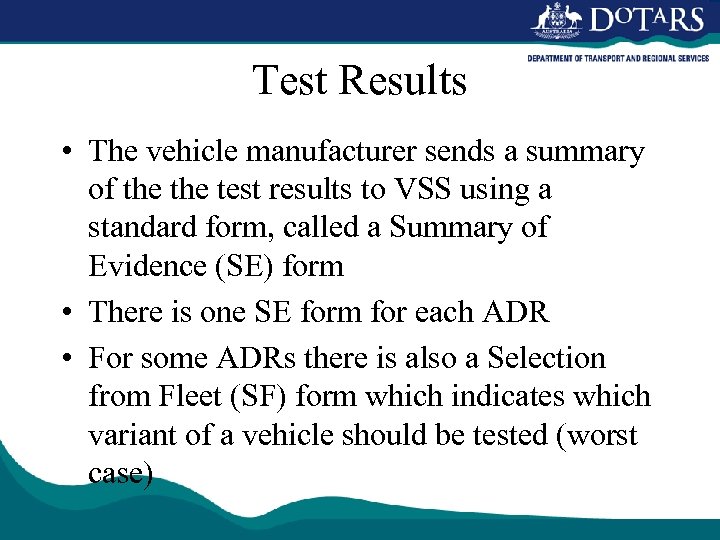 AUSTRALIA DOTARS
DEPARTMENT OF TRANSPORT AND REGIONAL SERVICES

Test Results

• The vehicle manufacturer sends a summary of the the test results to VSS using a standard form, called a Summary of Evidence (SE) form
• There is one SE form for each ADR
• For some ADRs there is also a Selection from Fleet (SF) form which indicates which variant of a vehicle should be tested (worst case)